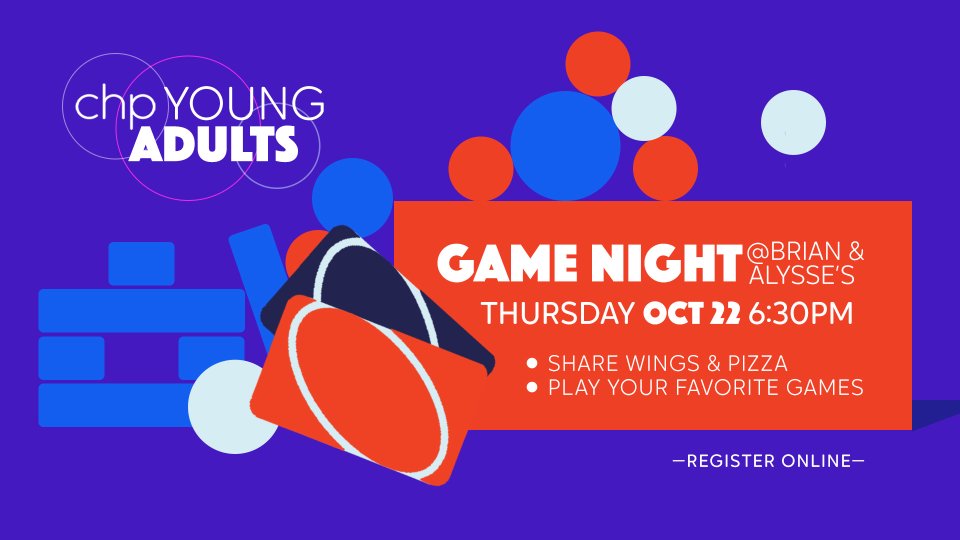 chp YOUNG ADULTS

GAME NIGHT @BRIAN & ALYSSE'S

THURSDAY OCT 22 6:30PM

• SHARE WINGS & PIZZA
• PLAY YOUR FAVORITE GAMES

—REGISTER ONLINE—